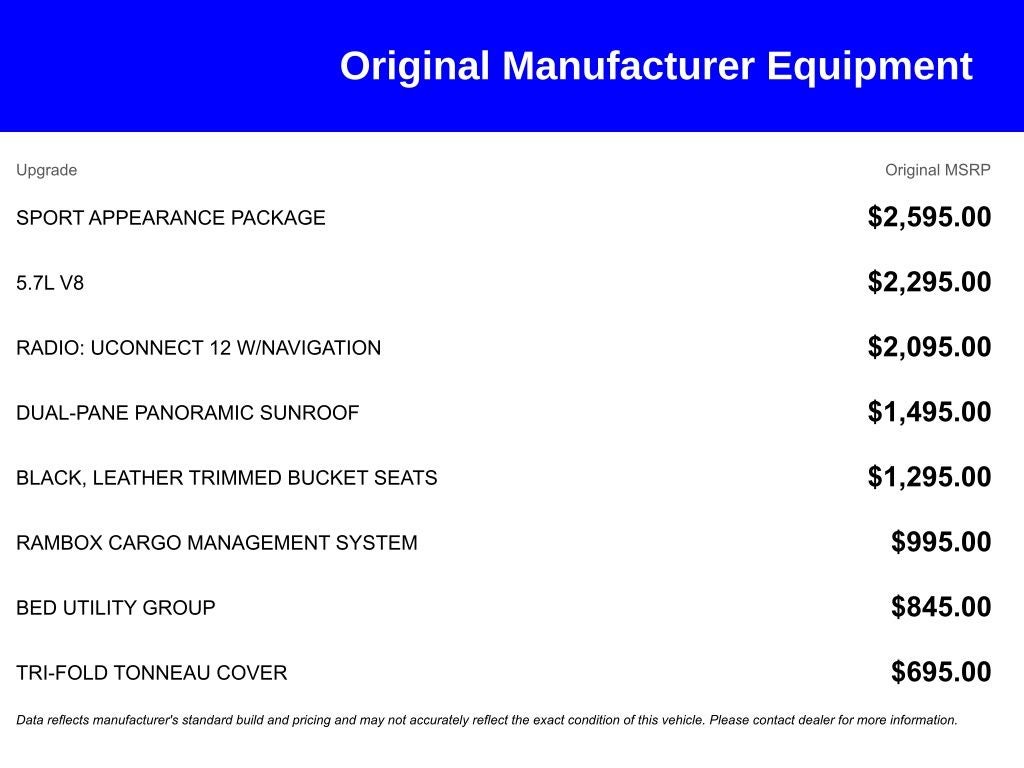 Original Manufacturer Equipment

| Upgrade | Original MSRP |
|---|---|
| SPORT APPEARANCE PACKAGE | \$2,595.00 |
| 5.7L V8 | \$2,295.00 |
| RADIO: UCONNECT 12 W/NAVIGATION | \$2,095.00 |
| DUAL-PANE PANORAMIC SUNROOF | \$1,495.00 |
| BLACK, LEATHER TRIMMED BUCKET SEATS | \$1,295.00 |
| RAMBOX CARGO MANAGEMENT SYSTEM | \$995.00 |
| BED UTILITY GROUP | \$845.00 |
| TRI-FOLD TONNEAU COVER | \$695.00 |

Data reflects manufacturer's standard build and pricing and may not accurately reflect the exact condition of this vehicle. Please contact dealer for more information.